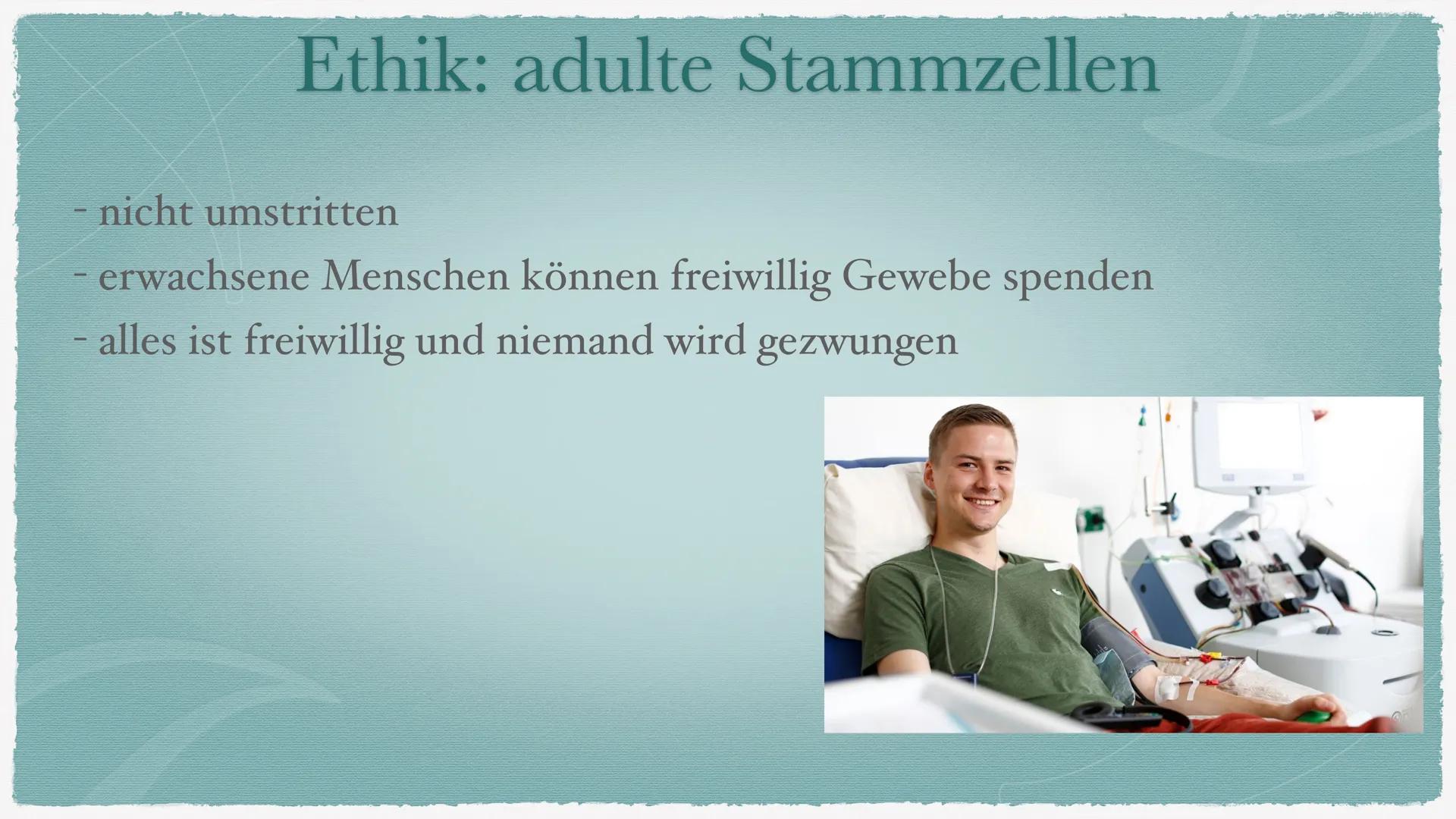 Ethik: adulte Stammzellen

- nicht umstritten
- erwachsene Menschen können freiwillig Gewebe spenden
- alles ist freiwillig und niemand wird gezwungen